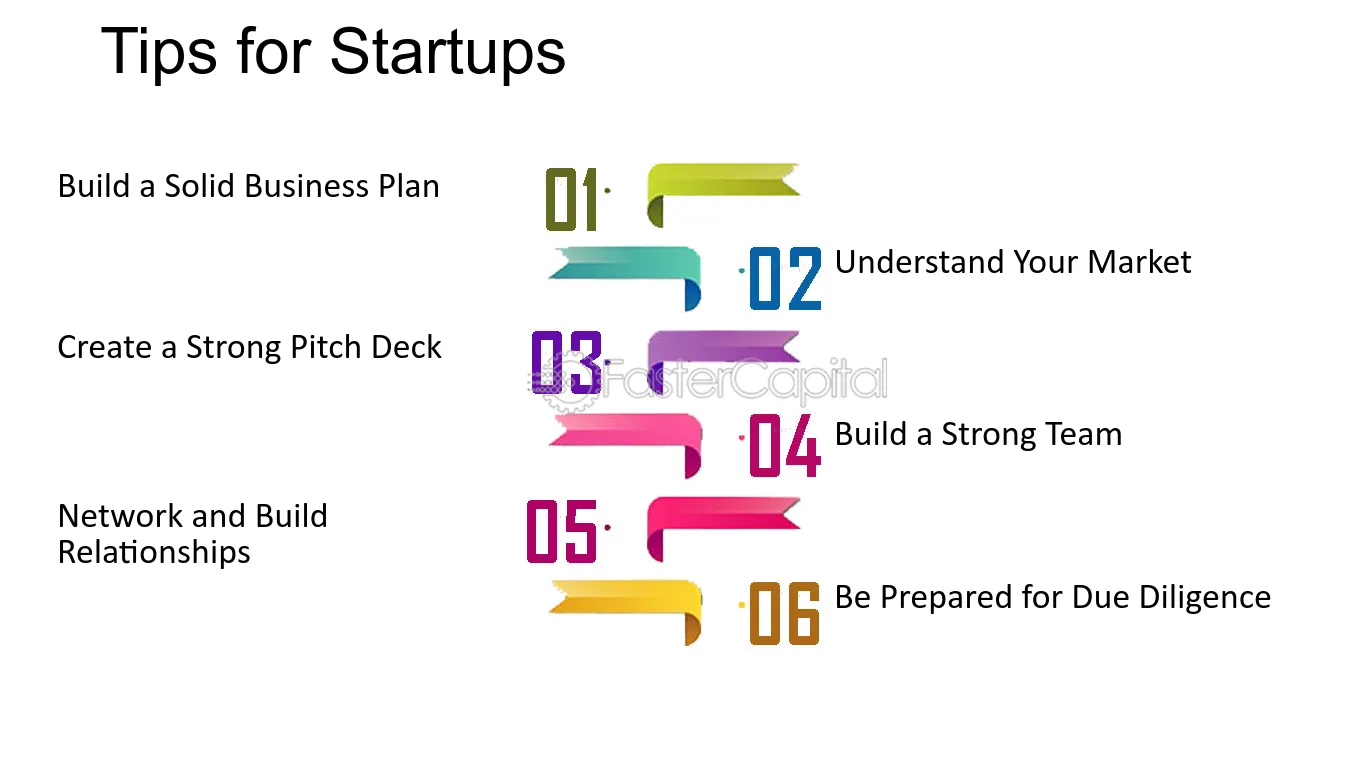 Tips for Startups

Build a Solid Business Plan

01

02

Understand Your Market

Create a Strong Pitch Deck

03

04

Build a Strong Team

Network and Build Relationships

05

06

Be Prepared for Due Diligence

FasterCapital